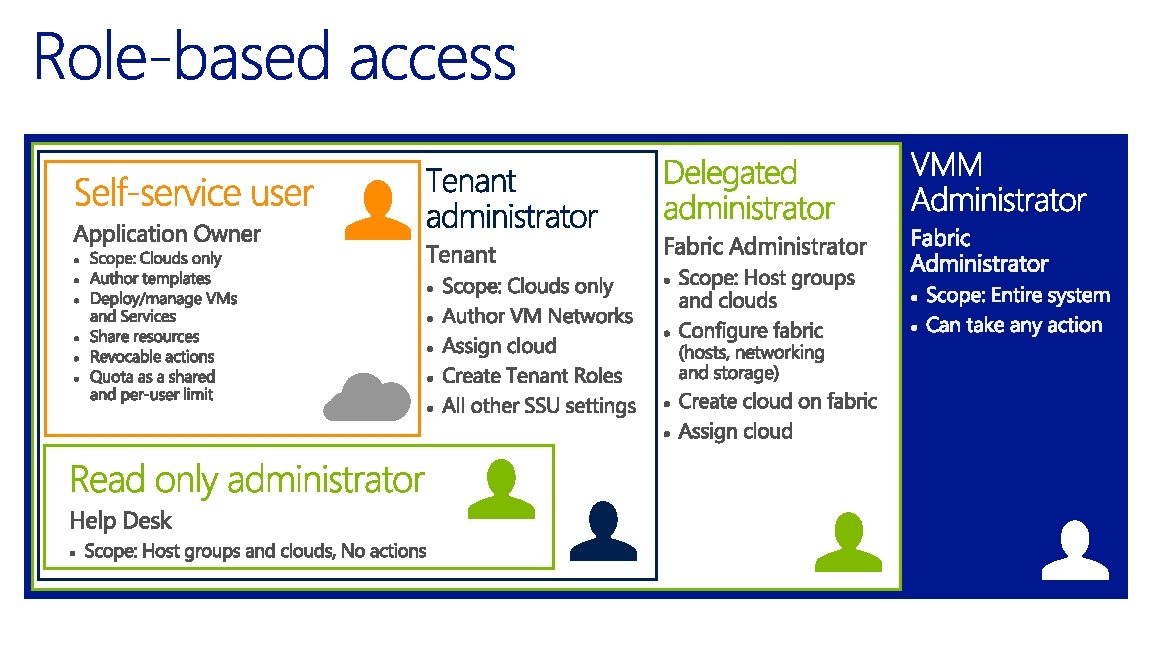 Role-based access

Self-service user

Application Owner

- Scope: Clouds only
- Author templates
- Deploy/manage VMs and Services
- Share resources
- Revocable actions
- Quota as a shared and per-user limit

Read only administrator

Help Desk

- Scope: Host groups and clouds, No actions

Tenant administrator

Tenant

- Scope: Clouds only
- Author VM Networks
- Assign cloud
- Create Tenant Roles
- All other SSU settings

Delegated administrator

Fabric Administrator

- Scope: Host groups and clouds
- Configure fabric (hosts, networking and storage)
- Create cloud on fabric
- Assign cloud

VMM Administrator

Fabric Administrator

- Scope: Entire system
- Can take any action